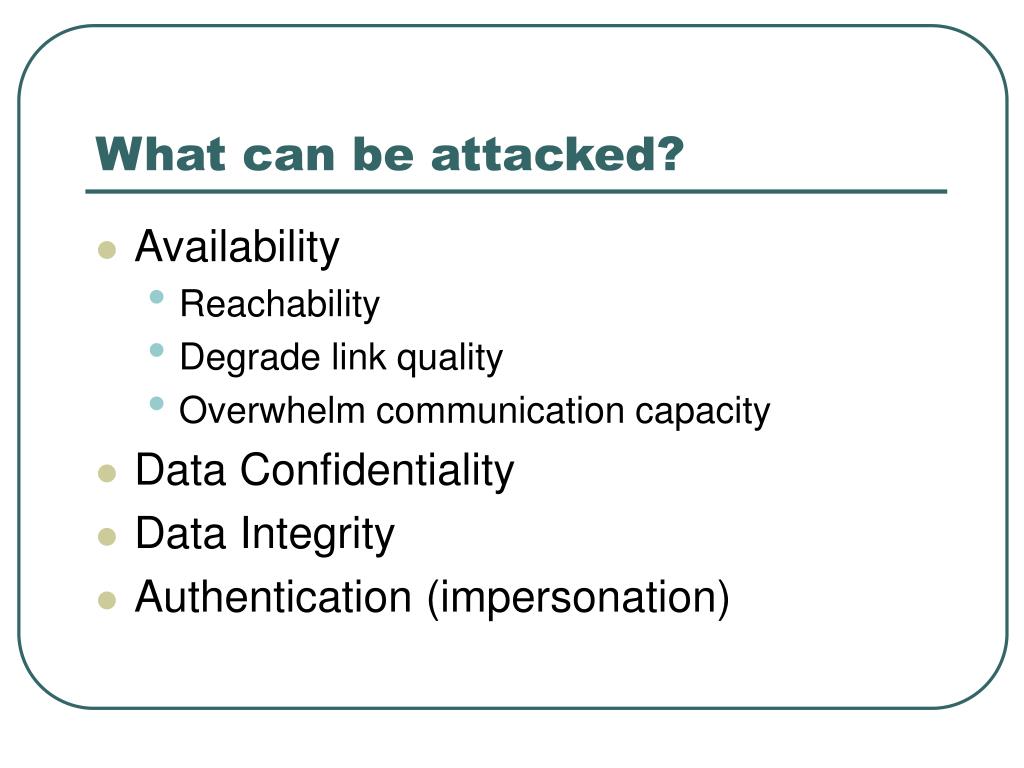 What can be attacked?

- Availability
  - Reachability
  - Degrade link quality
  - Overwhelm communication capacity
- Data Confidentiality
- Data Integrity
- Authentication (impersonation)